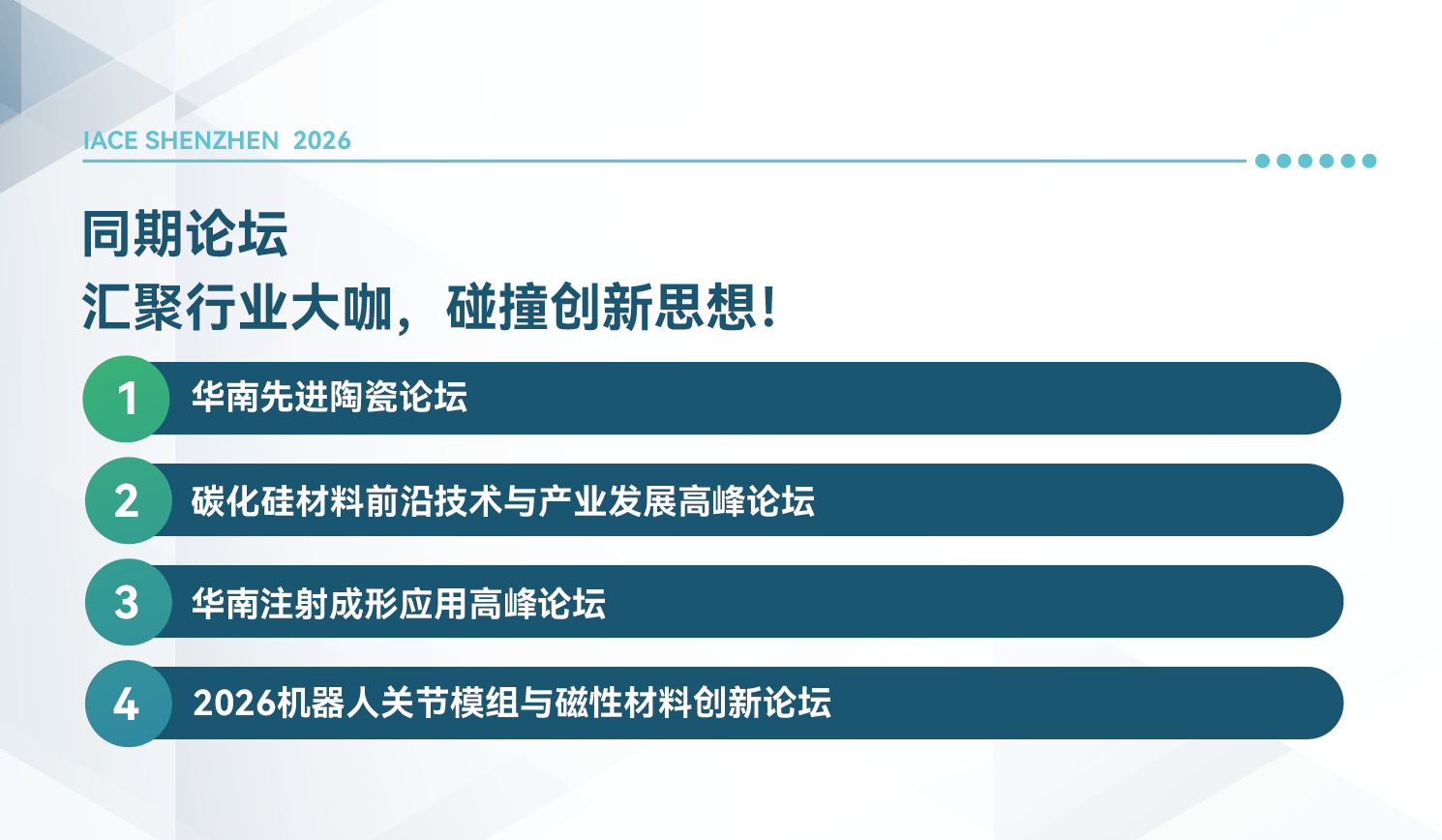 IACE SHENZHEN 2026

同期论坛
汇聚行业大咖，碰撞创新思想!

1 华南先进陶瓷论坛

2 碳化硅材料前沿技术与产业发展高峰论坛

3 华南注射成形应用高峰论坛

4 2026机器人关节模组与磁性材料创新论坛